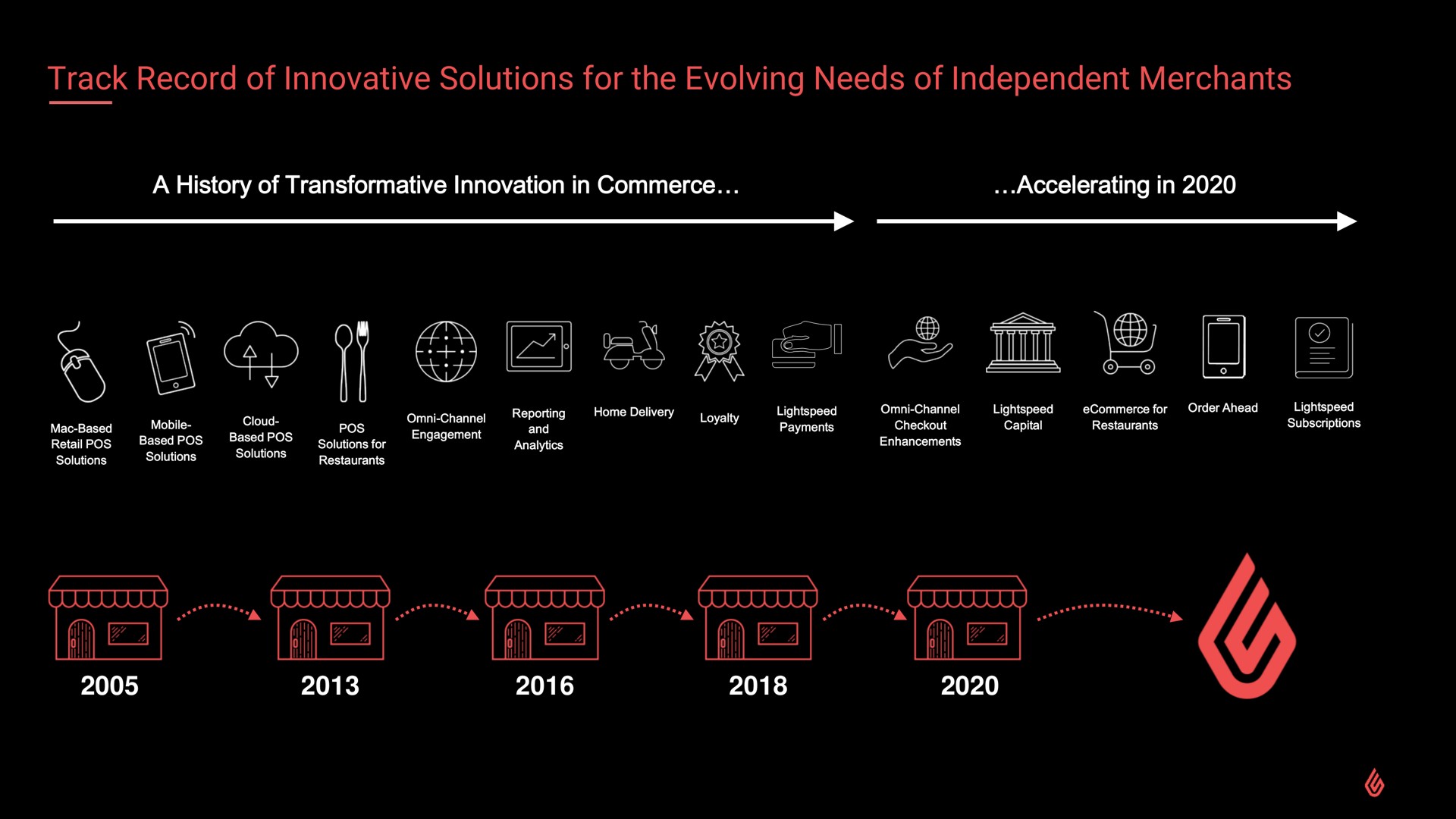 Track Record of Innovative Solutions for the Evolving Needs of Independent Merchants

A History of Transformative Innovation in Commerce…

…Accelerating in 2020

Mac-Based Retail POS Solutions

Mobile-Based POS Solutions

Cloud-Based POS Solutions

POS Solutions for Restaurants

Omni-Channel Engagement

Reporting and Analytics

Home Delivery

Loyalty

Lightspeed Payments

Omni-Channel Checkout Enhancements

Lightspeed Capital

eCommerce for Restaurants

Order Ahead

Lightspeed Subscriptions

2005

2013

2016

2018

2020